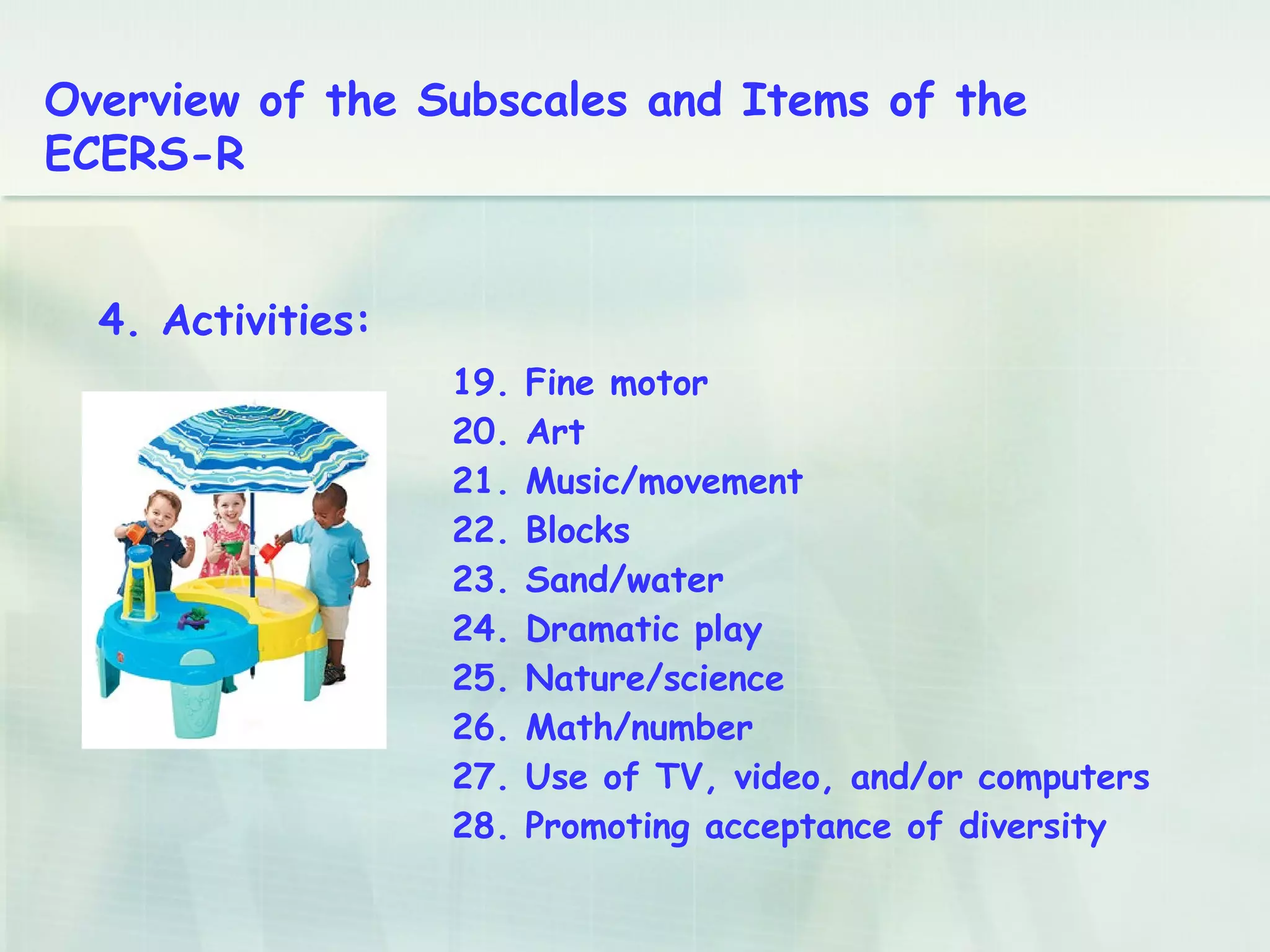 Overview of the Subscales and Items of the ECERS-R

4. Activities:

19. Fine motor
20. Art
21. Music/movement
22. Blocks
23. Sand/water
24. Dramatic play
25. Nature/science
26. Math/number
27. Use of TV, video, and/or computers
28. Promoting acceptance of diversity